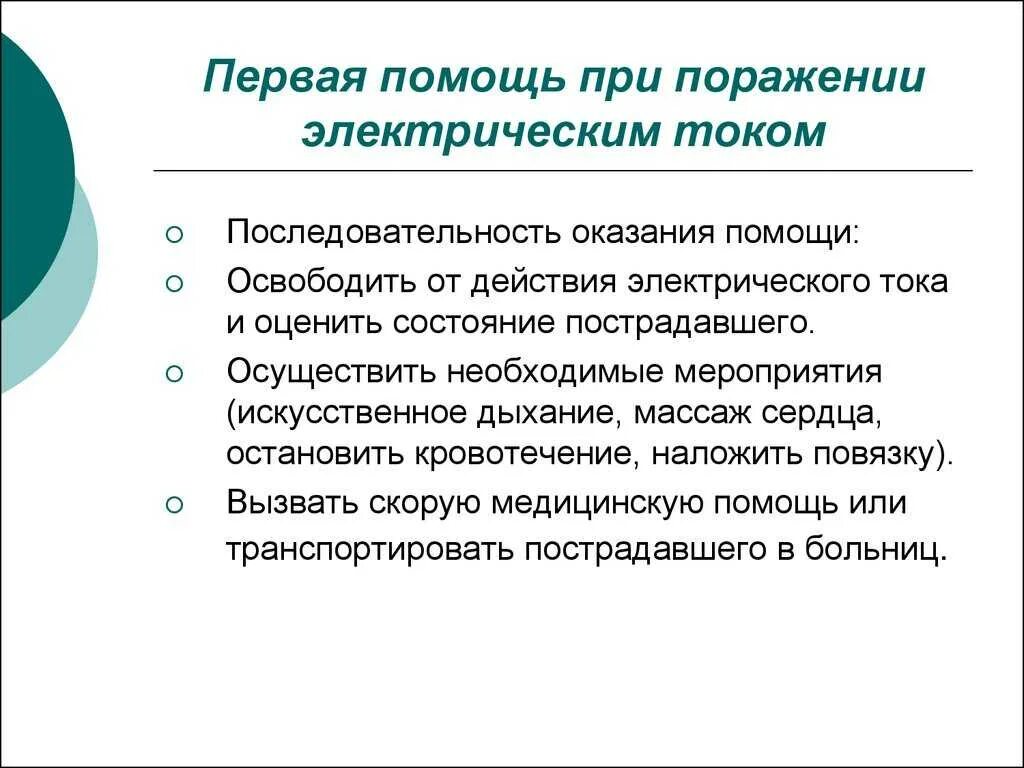 Первая помощь при поражении электрическим током

○ Последовательность оказания помощи:
○ Освободить от действия электрического тока и оценить состояние пострадавшего.
○ Осуществить необходимые мероприятия (искусственное дыхание, массаж сердца, остановить кровотечение, наложить повязку).
○ Вызвать скорую медицинскую помощь или транспортировать пострадавшего в больниц.